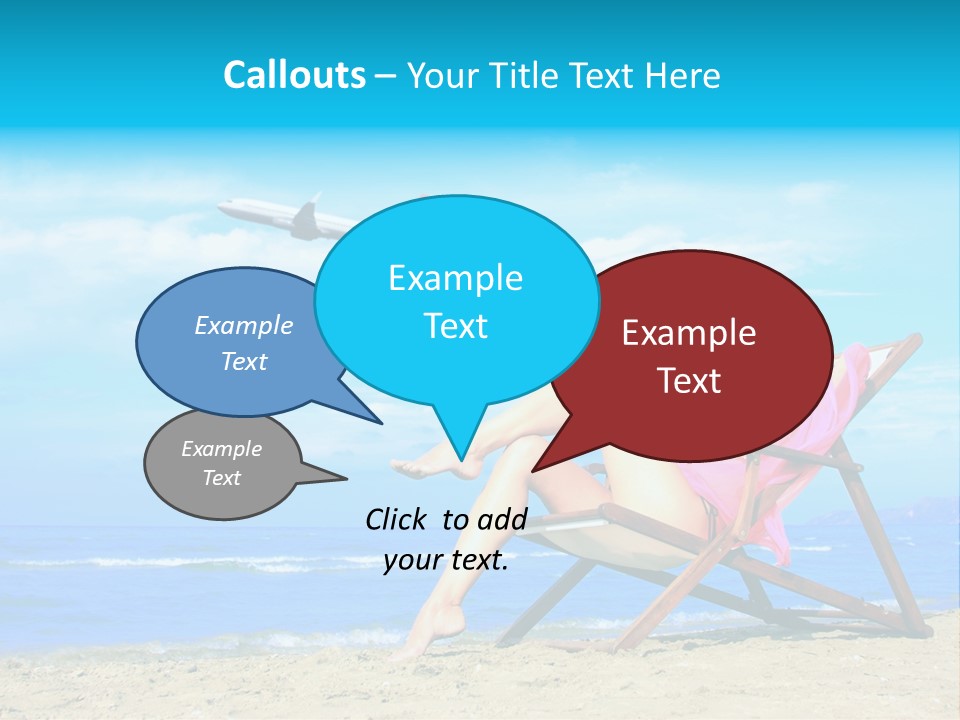 Callouts – Your Title Text Here

Example Text

Example Text

Example Text

Example Text

Click to add your text.